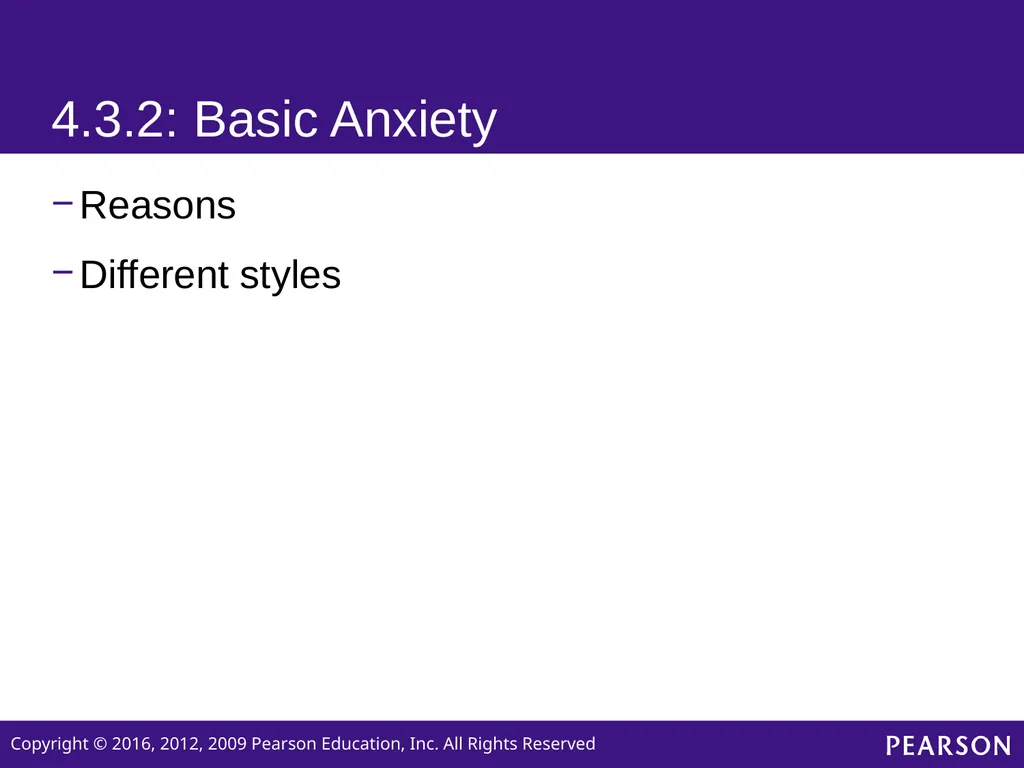 4.3.2: Basic Anxiety

– Reasons

– Different styles

Copyright © 2016, 2012, 2009 Pearson Education, Inc. All Rights Reserved

PEARSON